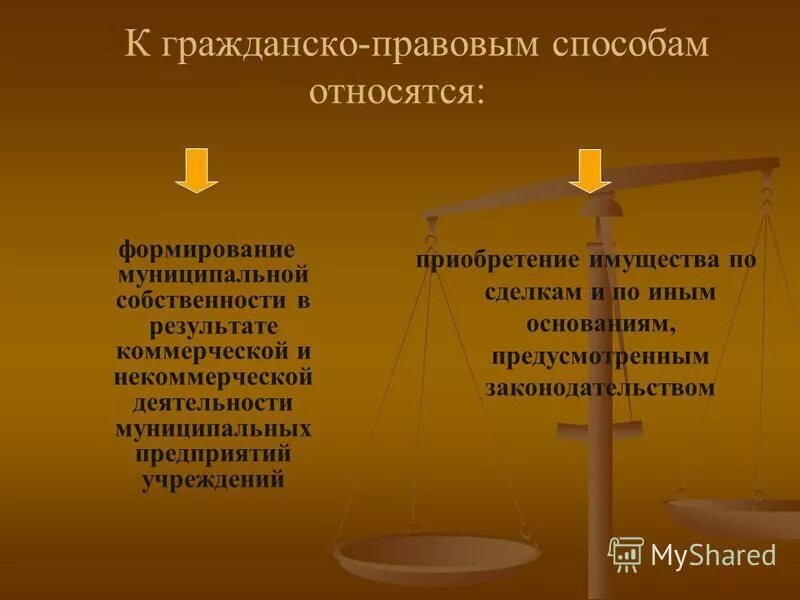 К гражданско-правовым способам относятся:

формирование муниципальной собственности в результате коммерческой и некоммерческой деятельности муниципальных предприятий учреждений

приобретение имущества по сделкам и по иным основаниям, предусмотренным законодательством

MyShared